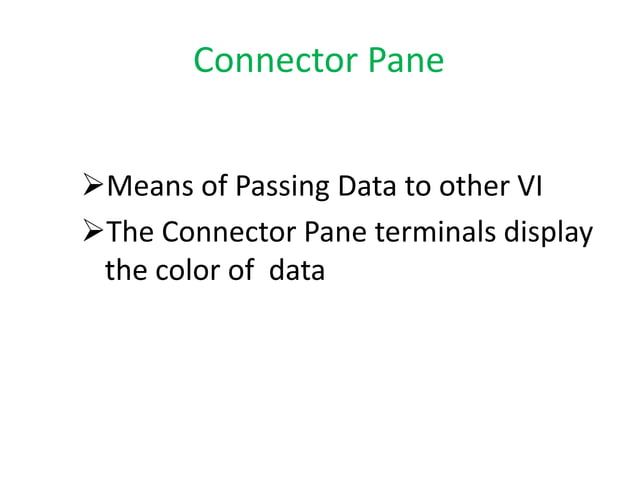 Connector Pane

➢Means of Passing Data to other VI

➢The Connector Pane terminals display the color of  data